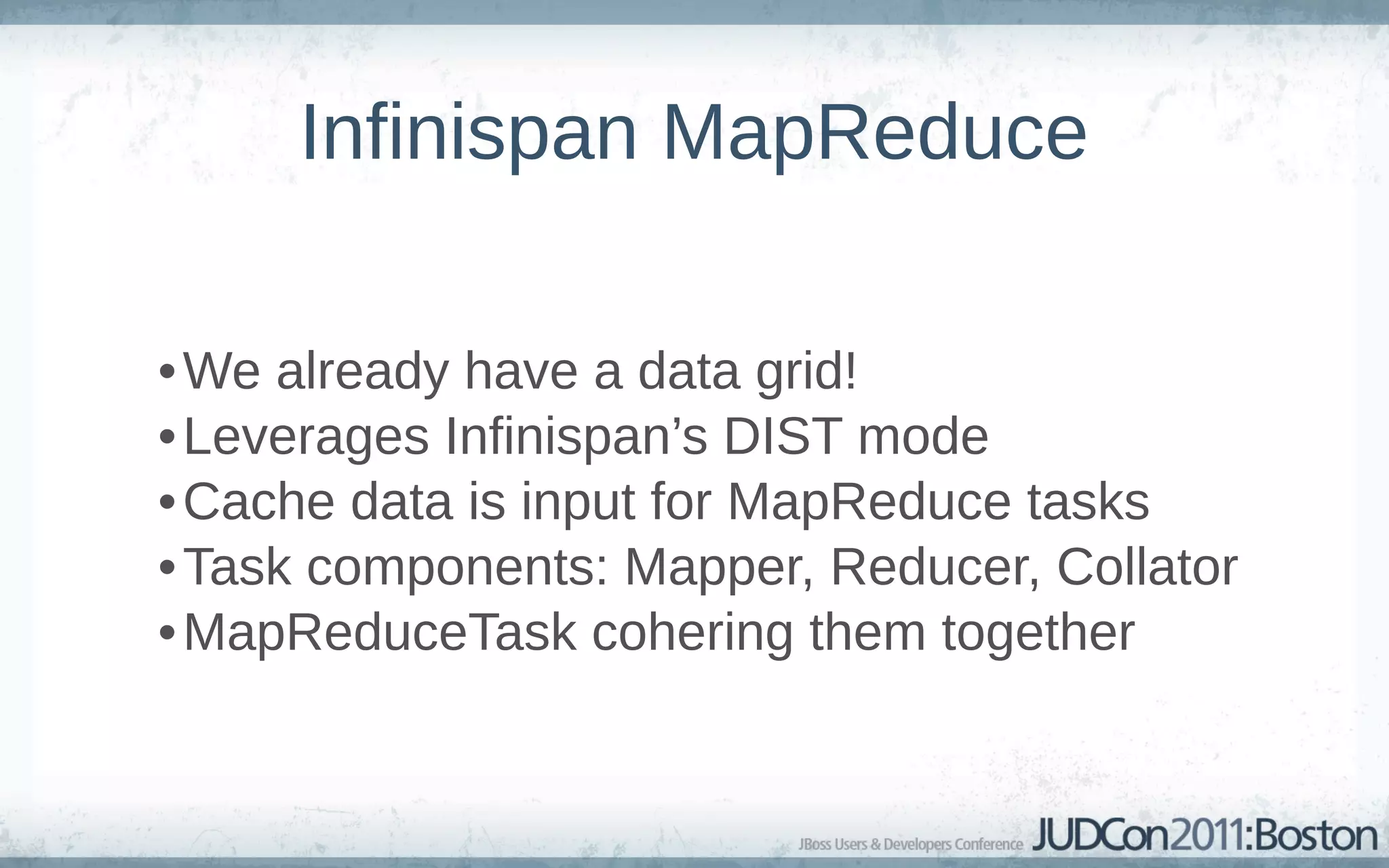 Infinispan MapReduce

• We already have a data grid!
• Leverages Infinispan’s DIST mode
• Cache data is input for MapReduce tasks
• Task components: Mapper, Reducer, Collator
• MapReduceTask cohering them together

JBoss Users & Developers Conference JUDCon2011:Boston